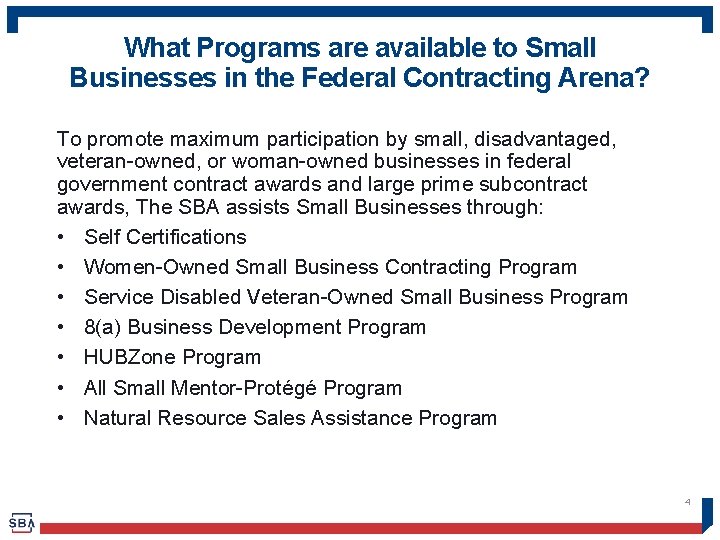 What Programs are available to Small Businesses in the Federal Contracting Arena?

To promote maximum participation by small, disadvantaged, veteran-owned, or woman-owned businesses in federal government contract awards and large prime subcontract awards, The SBA assists Small Businesses through:

• Self Certifications
• Women-Owned Small Business Contracting Program
• Service Disabled Veteran-Owned Small Business Program
• 8(a) Business Development Program
• HUBZone Program
• All Small Mentor-Protégé Program
• Natural Resource Sales Assistance Program

4

SBA